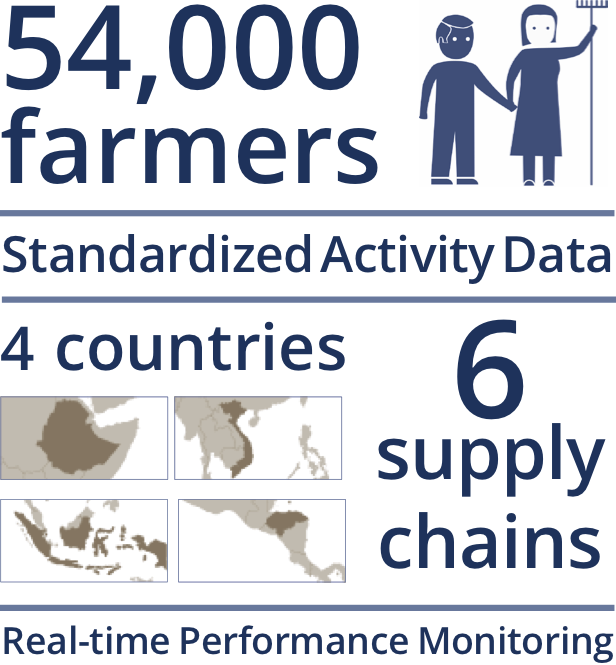 54,000 farmers

Standardized Activity Data

4 countries

6 supply chains

Real-time Performance Monitoring